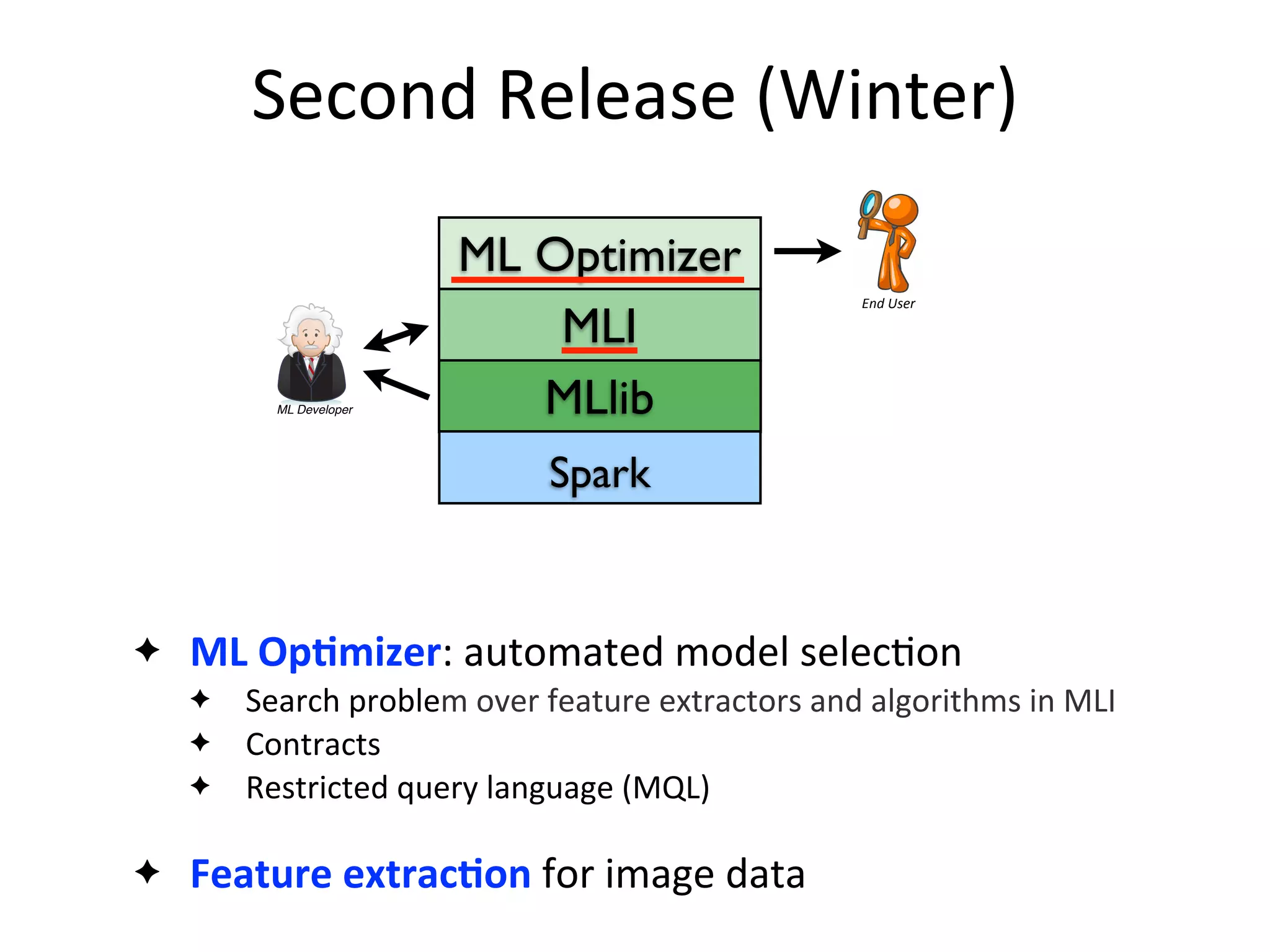 Second Release (Winter)

ML Optimizer

MLI

MLlib

Spark

End User

ML Developer

✦ ML Optimizer: automated model selection

✦ Search problem over feature extractors and algorithms in MLI

✦ Contracts

✦ Restricted query language (MQL)

✦ Feature extraction for image data